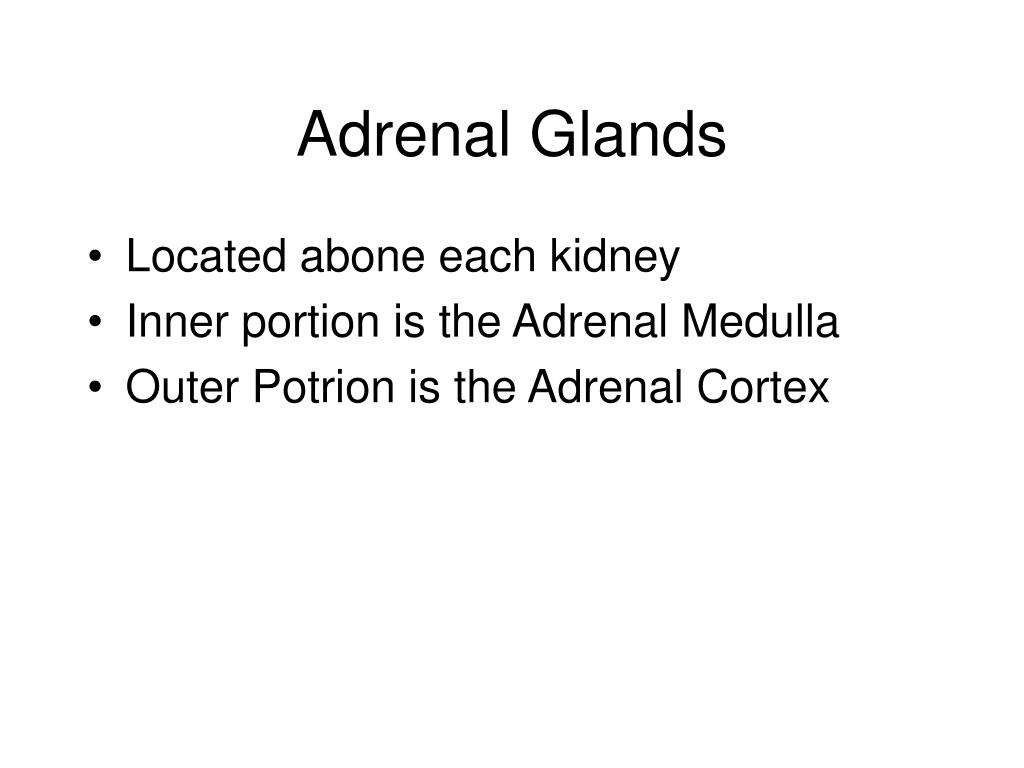 Adrenal Glands

• Located abone each kidney
• Inner portion is the Adrenal Medulla
• Outer Potrion is the Adrenal Cortex